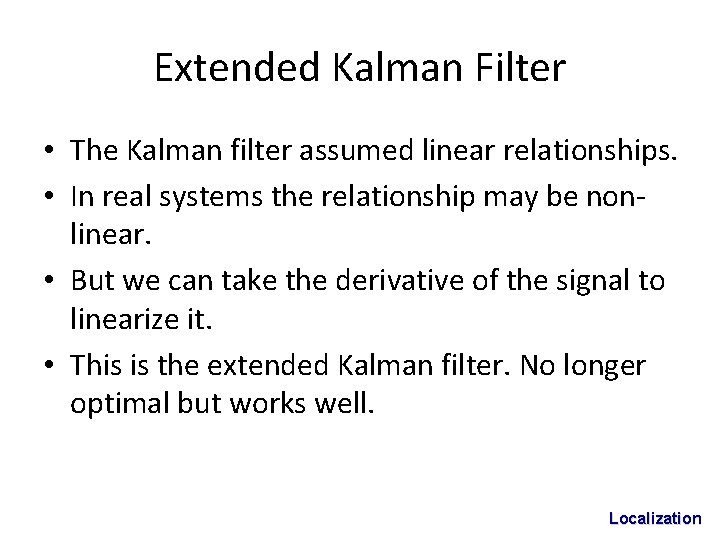 Extended Kalman Filter

• The Kalman filter assumed linear relationships.
• In real systems the relationship may be non-linear.
• But we can take the derivative of the signal to linearize it.
• This is the extended Kalman filter. No longer optimal but works well.

Localization